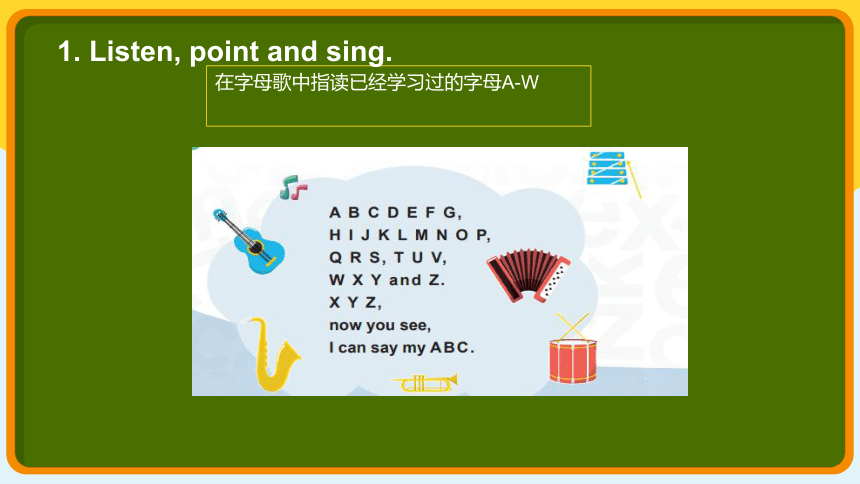 1. Listen, point and sing.

在字母歌中指读已经学习过的字母A-W

A B C D E F G,
H I J K L M N O P,
Q R S, T U V,
W X Y and Z.
X Y Z,
now you see,
I can say my ABC.